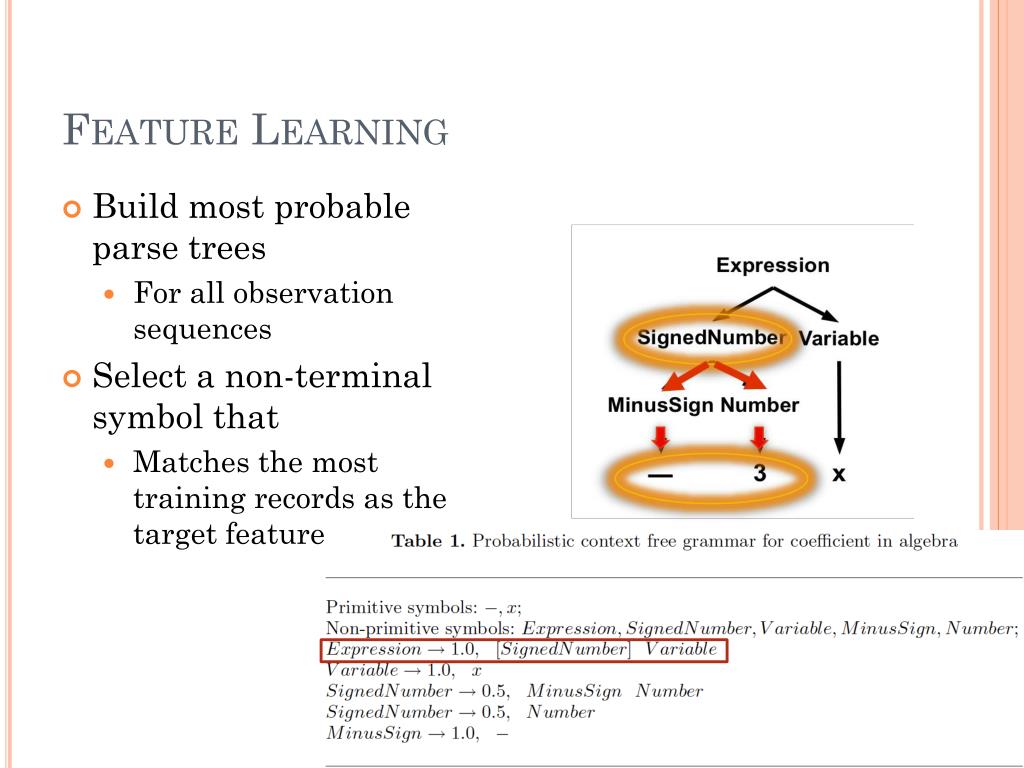 FEATURE LEARNING

Build most probable parse trees

For all observation sequences

Select a non-terminal symbol that

Matches the most training records as the target feature

Expression

SignedNumber Variable

MinusSign Number

— 3 x

Table 1. Probabilistic context free grammar for coefficient in algebra

Primitive symbols: $-, x$;
Non-primitive symbols: $Expression, SignedNumber, Variable, MinusSign, Number$;
$Expression \rightarrow 1.0, \quad [SignedNumber] \quad Variable$
$Variable \rightarrow 1.0, \quad x$
$SignedNumber \rightarrow 0.5, \quad MinusSign \quad Number$
$SignedNumber \rightarrow 0.5, \quad Number$
$MinusSign \rightarrow 1.0, \quad -$